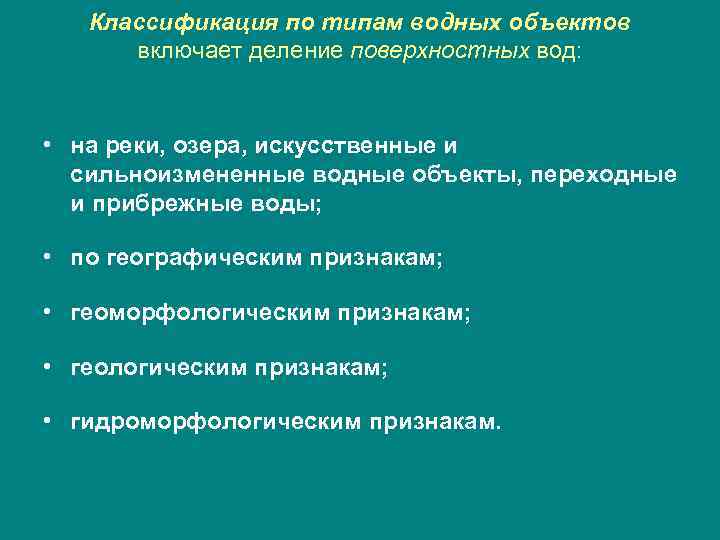 Классификация по типам водных объектов включает деление поверхностных вод:

• на реки, озера, искусственные и сильноизмененные водные объекты, переходные и прибрежные воды;

• по географическим признакам;

• геоморфологическим признакам;

• геологическим признакам;

• гидроморфологическим признакам.